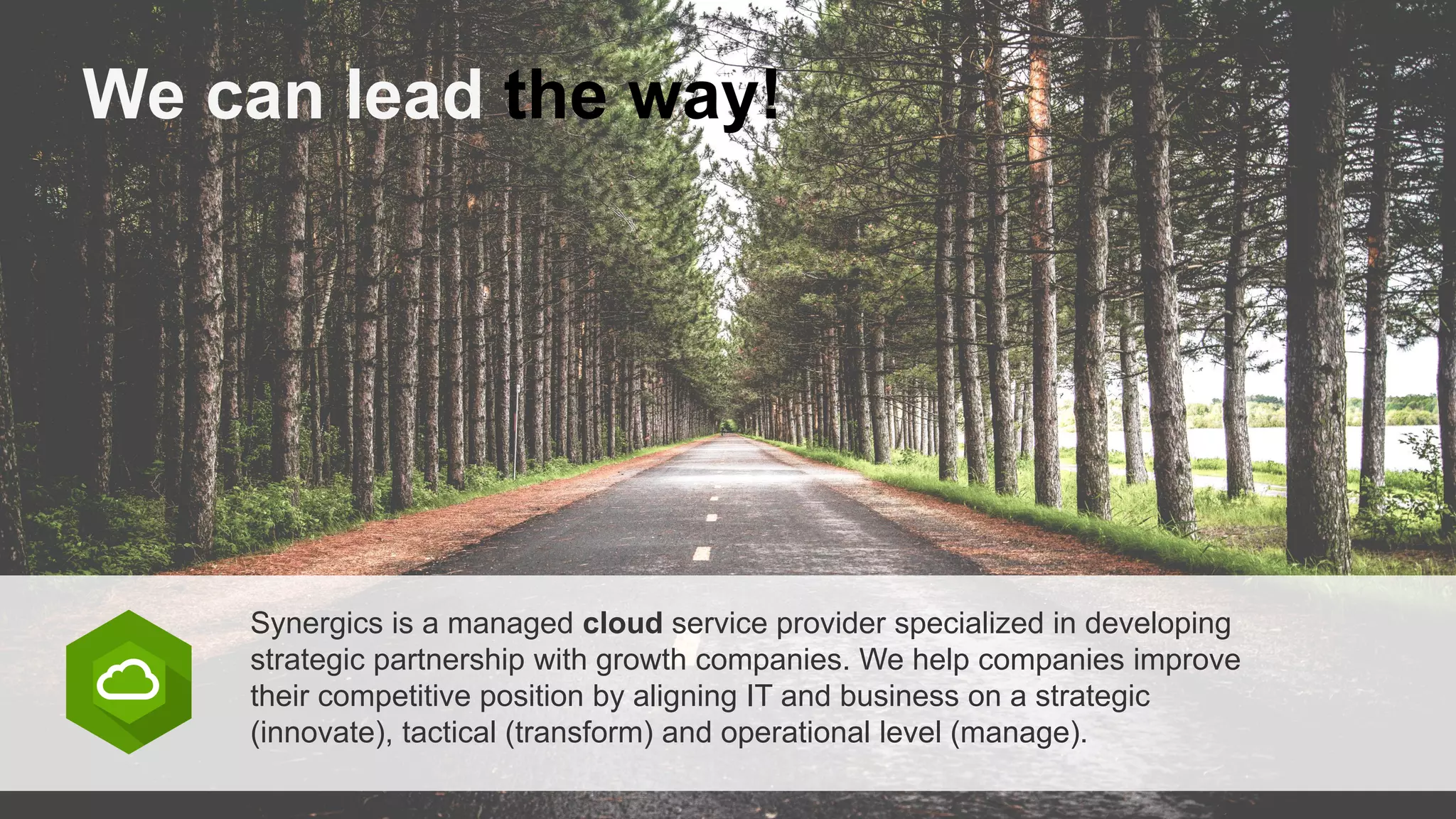 We can lead the way!

Synergics is a managed cloud service provider specialized in developing strategic partnership with growth companies. We help companies improve their competitive position by aligning IT and business on a strategic (innovate), tactical (transform) and operational level (manage).